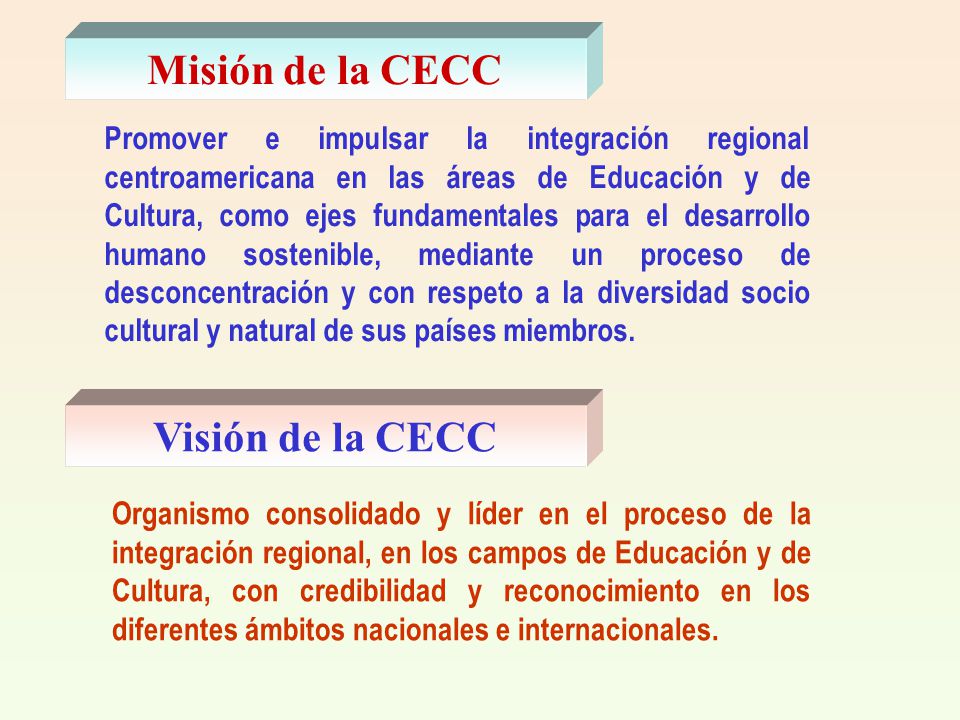 Misión de la CECC

Promover e impulsar la integración regional centroamericana en las áreas de Educación y de Cultura, como ejes fundamentales para el desarrollo humano sostenible, mediante un proceso de desconcentración y con respeto a la diversidad socio cultural y natural de sus países miembros.

Visión de la CECC

Organismo consolidado y líder en el proceso de la integración regional, en los campos de Educación y de Cultura, con credibilidad y reconocimiento en los diferentes ámbitos nacionales e internacionales.